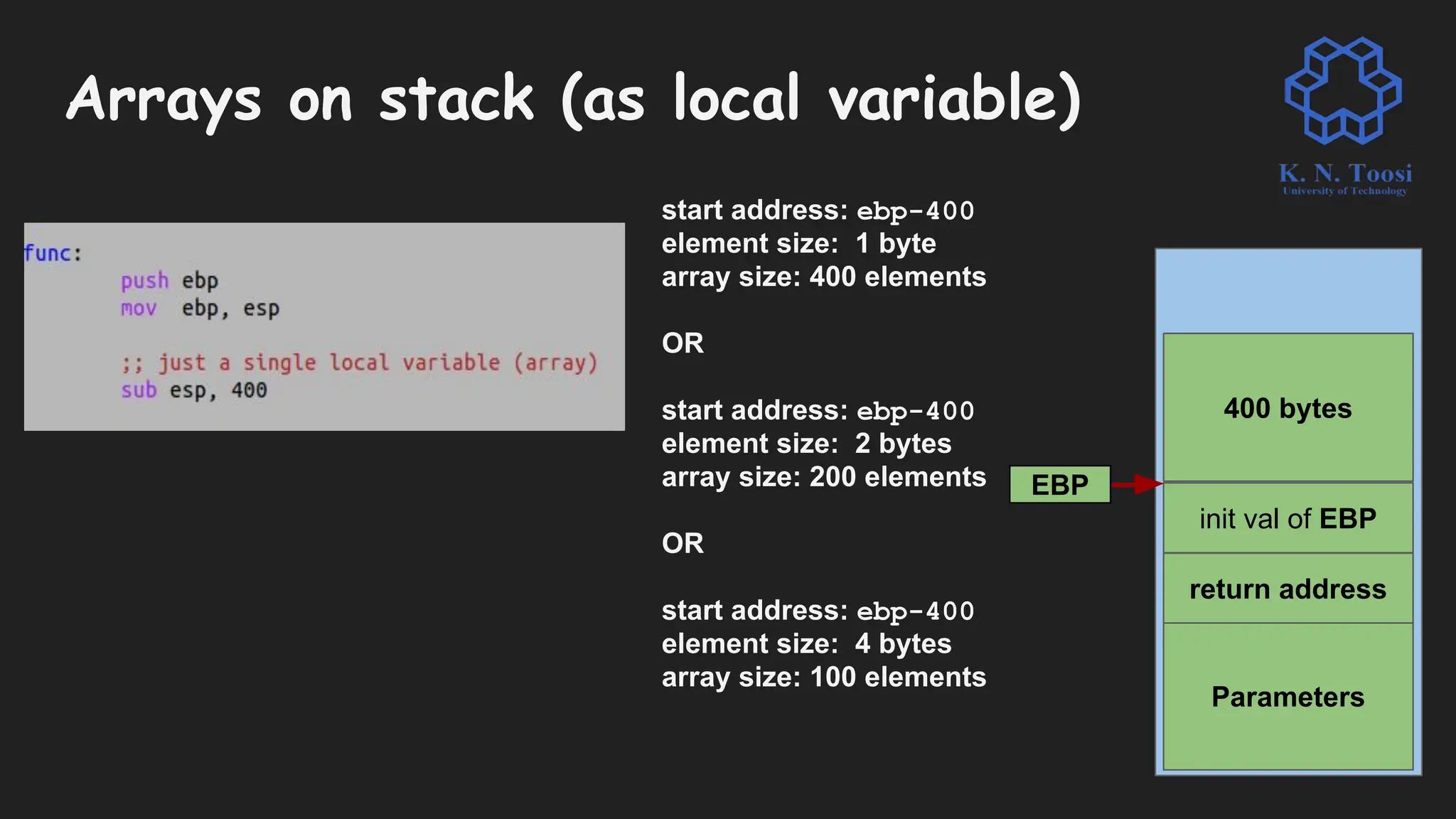 Arrays on stack (as local variable)

K. N. Toosi
University of Technology

func:
        push ebp
        mov  ebp, esp

        ;; just a single local variable (array)
        sub esp, 400

start address: ebp-400
element size:  1 byte
array size: 400 elements

OR

start address: ebp-400
element size:  2 bytes
array size: 200 elements

OR

start address: ebp-400
element size:  4 bytes
array size: 100 elements

EBP

400 bytes

init val of EBP

return address

Parameters